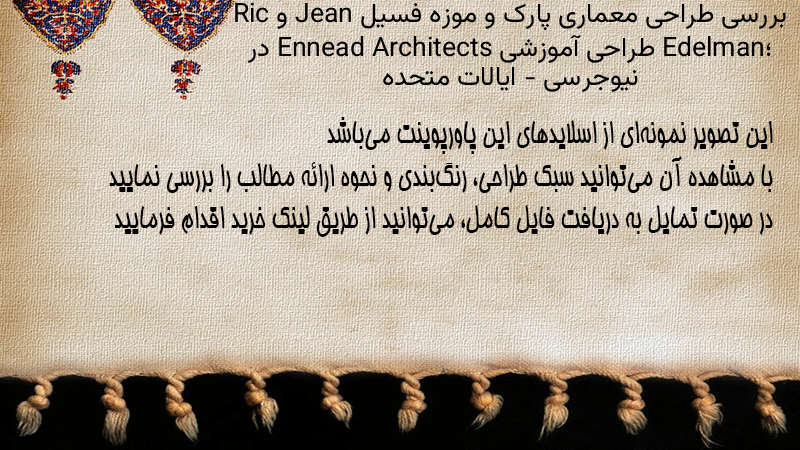 بررسی طراحی معماری پارک و موزه فسیل Jean و Ric Edelman؛ طراحی آموزشی Ennead Architects در نیوجرسی - ایالات متحده

این تصویر نمونه‌ای از اسلایدهای این پاورپوینت می‌باشد
با مشاهده آن می‌توانید سبک طراحی، رنگ‌بندی و نحوه ارائه مطالب را بررسی نمایید
در صورت تمایل به دریافت فایل کامل، می‌توانید از طریق لینک خرید اقدام فرمایید